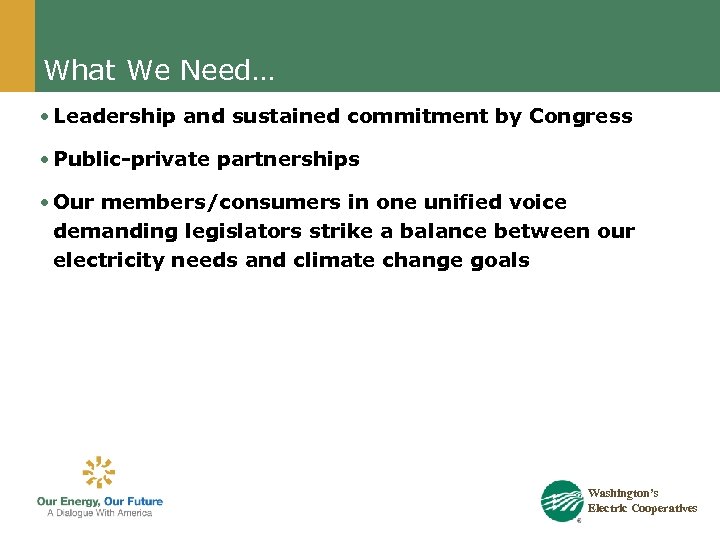 What We Need…

• Leadership and sustained commitment by Congress

• Public-private partnerships

• Our members/consumers in one unified voice demanding legislators strike a balance between our electricity needs and climate change goals

Our Energy, Our Future
A Dialogue With America

Washington's
Electric Cooperatives